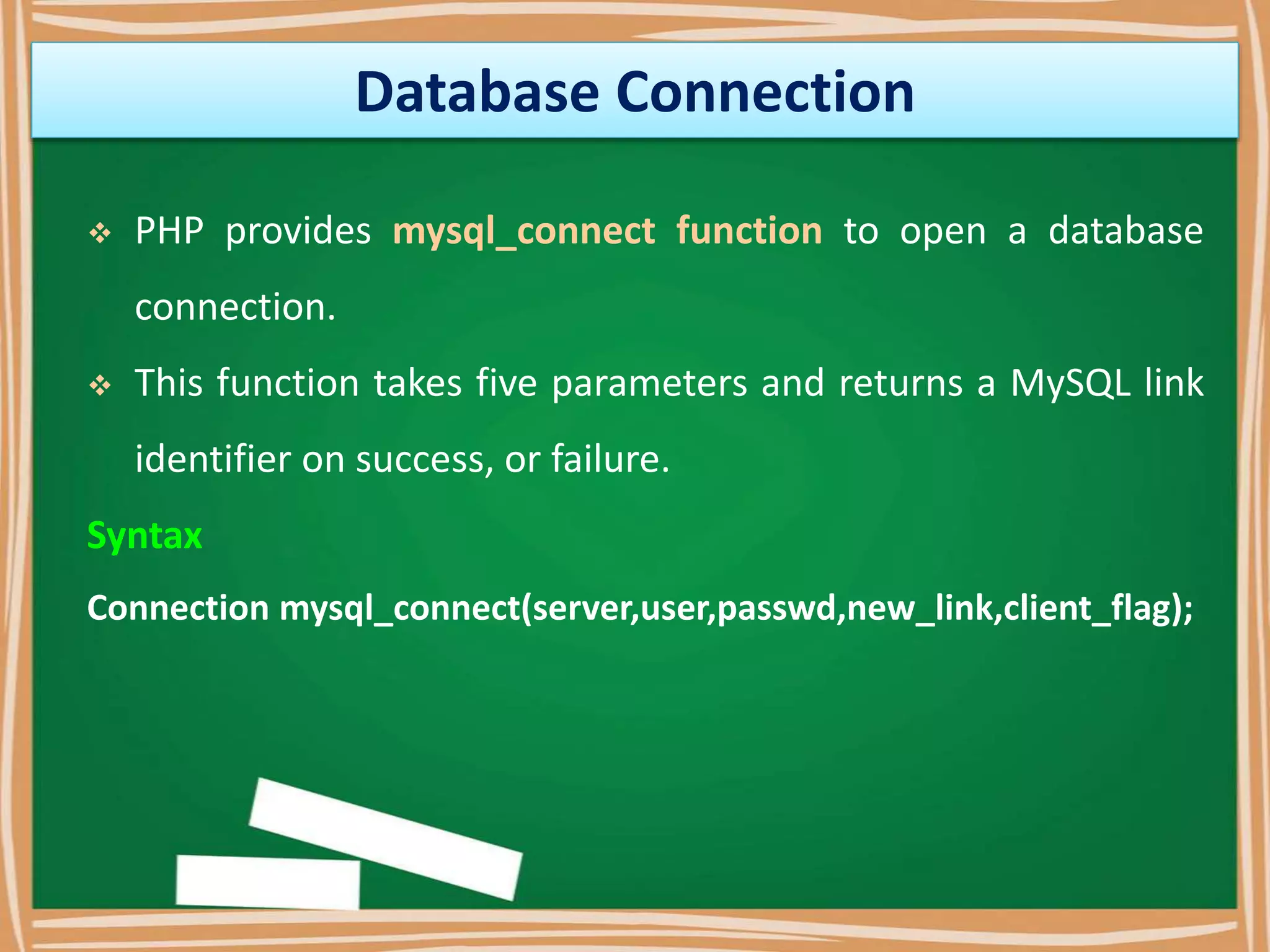 Database Connection

❖ PHP provides mysql_connect function to open a database connection.

❖ This function takes five parameters and returns a MySQL link identifier on success, or failure.

Syntax

Connection mysql_connect(server,user,passwd,new_link,client_flag);